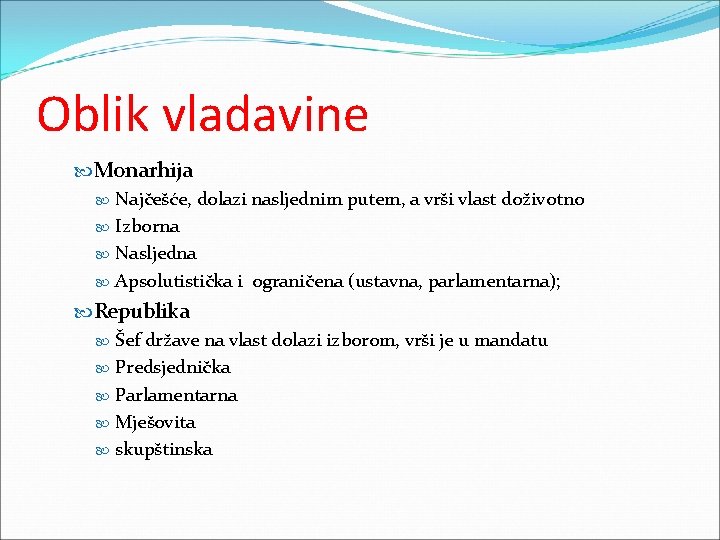 Oblik vladavine

Monarhija

Najčešće, dolazi nasljednim putem, a vrši vlast doživotno

Izborna

Nasljedna

Apsolutistička i ograničena (ustavna, parlamentarna);

Republika

Šef države na vlast dolazi izborom, vrši je u mandatu

Predsjednička

Parlamentarna

Mješovita

skupštinska